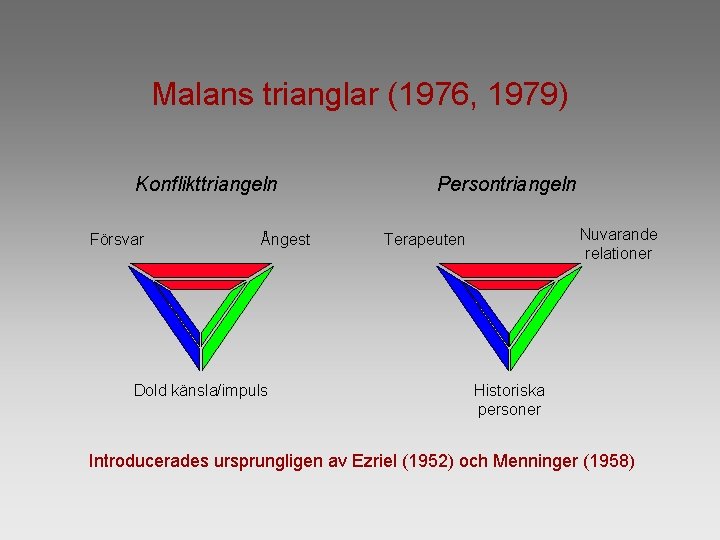 Malans trianglar (1976, 1979)

Konflikttriangeln

Försvar

Ångest

Dold känsla/impuls

Persontriangeln

Terapeuten

Nuvarande relationer

Historiska personer

Introducerades ursprungligen av Ezriel (1952) och Menninger (1958)